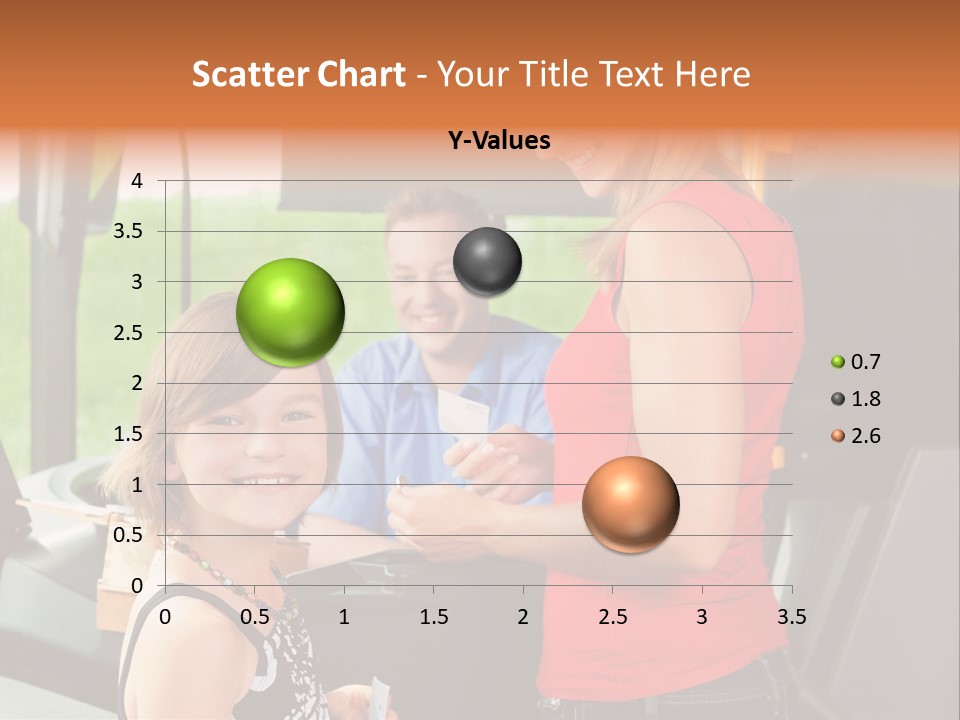 Scatter Chart - Your Title Text Here

Y-Values

4
3.5
3
2.5
2
1.5
1
0.5
0

0 0.5 1 1.5 2 2.5 3 3.5

0.7
1.8
2.6